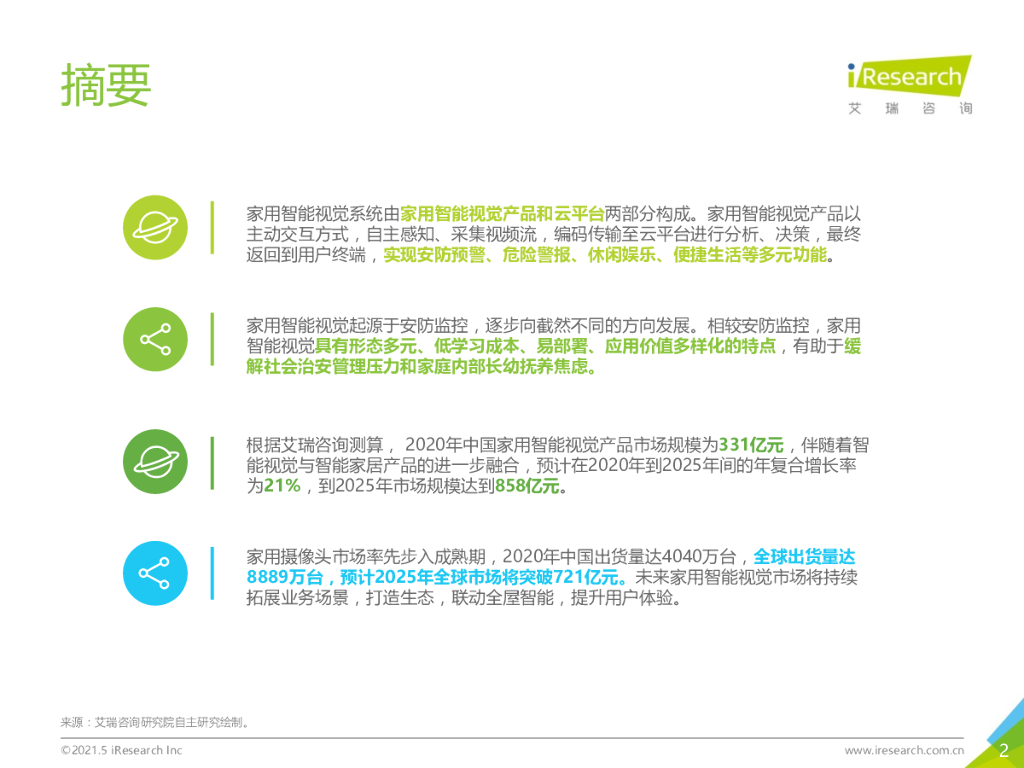 摘要

iResearch
艾瑞咨询

家用智能视觉系统由家用智能视觉产品和云平台两部分构成。家用智能视觉产品以主动交互方式，自主感知、采集视频流，编码传输至云平台进行分析、决策，最终返回到用户终端，实现安防预警、危险警报、休闲娱乐、便捷生活等多元功能。

家用智能视觉起源于安防监控，逐步向截然不同的方向发展。相较安防监控，家用智能视觉具有形态多元、低学习成本、易部署、应用价值多样化的特点，有助于缓解社会治安管理压力和家庭内部长幼抚养焦虑。

根据艾瑞咨询测算， 2020年中国家用智能视觉产品市场规模为331亿元，伴随着智能视觉与智能家居产品的进一步融合，预计在2020年到2025年间的年复合增长率为21%，到2025年市场规模达到858亿元。

家用摄像头市场率先步入成熟期，2020年中国出货量达4040万台，全球出货量达8889万台，预计2025年全球市场将突破721亿元。未来家用智能视觉市场将持续拓展业务场景，打造生态，联动全屋智能，提升用户体验。

来源：艾瑞咨询研究院自主研究绘制。

©2021.5 iResearch Inc

www.iresearch.com.cn

2